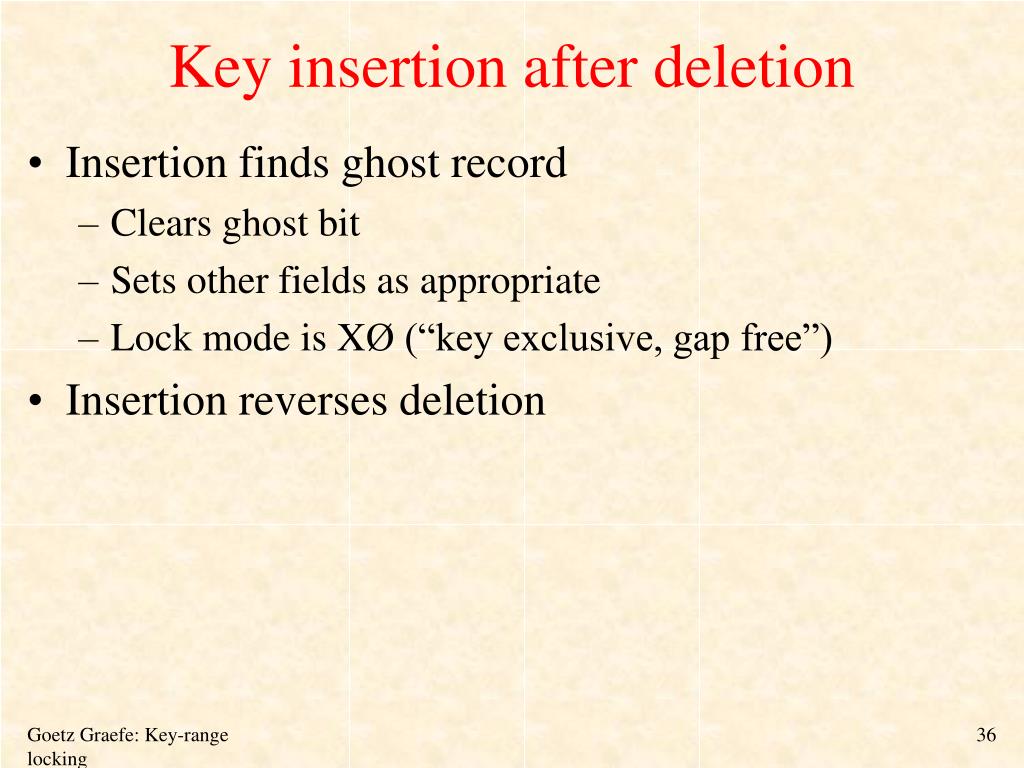 Key insertion after deletion

• Insertion finds ghost record
– Clears ghost bit
– Sets other fields as appropriate
– Lock mode is XØ (“key exclusive, gap free”)
• Insertion reverses deletion

Goetz Graefe: Key-range locking

36